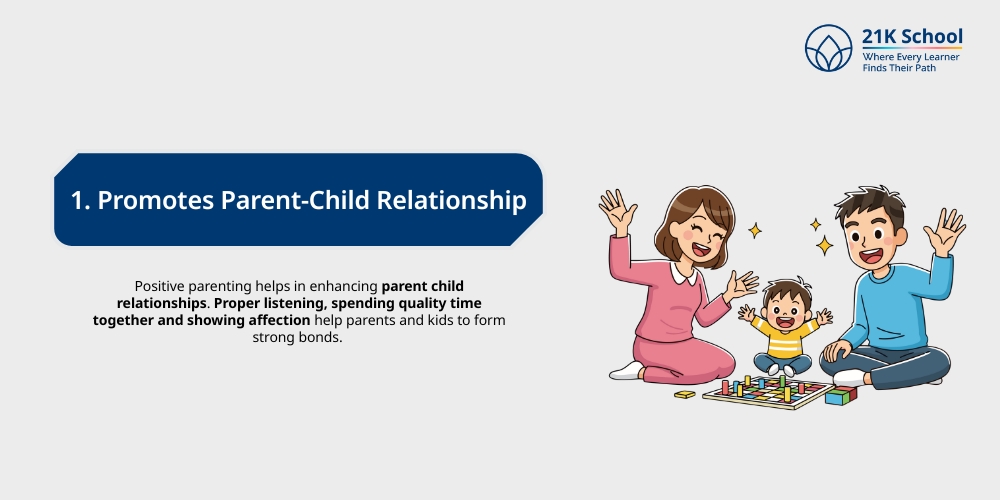 21K School
Where Every Learner Finds Their Path

1. Promotes Parent-Child Relationship

Positive parenting helps in enhancing parent child relationships. Proper listening, spending quality time together and showing affection help parents and kids to form strong bonds.